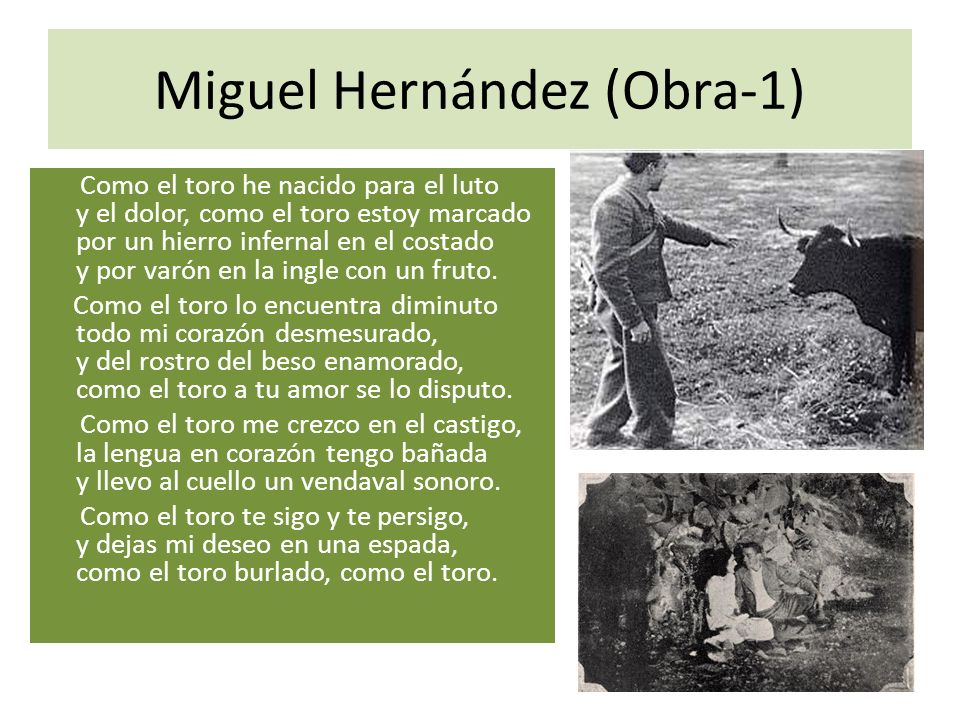 Miguel Hernández (Obra-1)

Como el toro he nacido para el luto
y el dolor, como el toro estoy marcado
por un hierro infernal en el costado
y por varón en la ingle con un fruto.

Como el toro lo encuentra diminuto
todo mi corazón desmesurado,
y del rostro del beso enamorado,
como el toro a tu amor se lo disputo.

Como el toro me crezco en el castigo,
la lengua en corazón tengo bañada
y llevo al cuello un vendaval sonoro.

Como el toro te sigo y te persigo,
y dejas mi deseo en una espada,
como el toro burlado, como el toro.